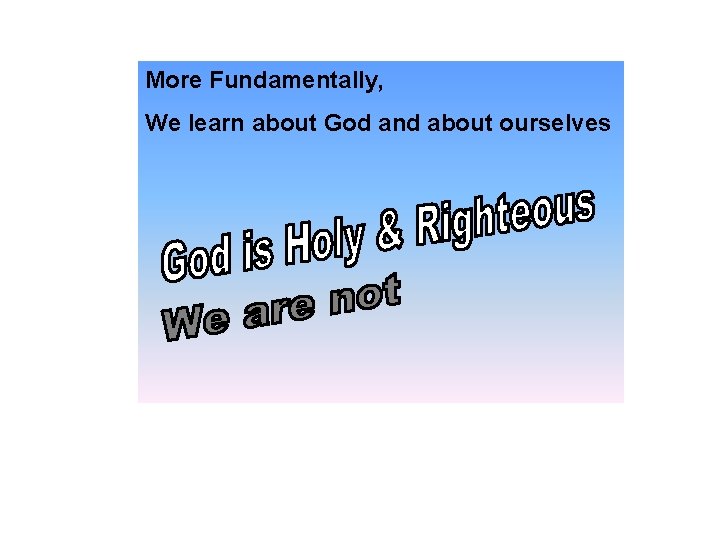 More Fundamentally,

We learn about God and about ourselves

God is Holy & Righteous

We are not